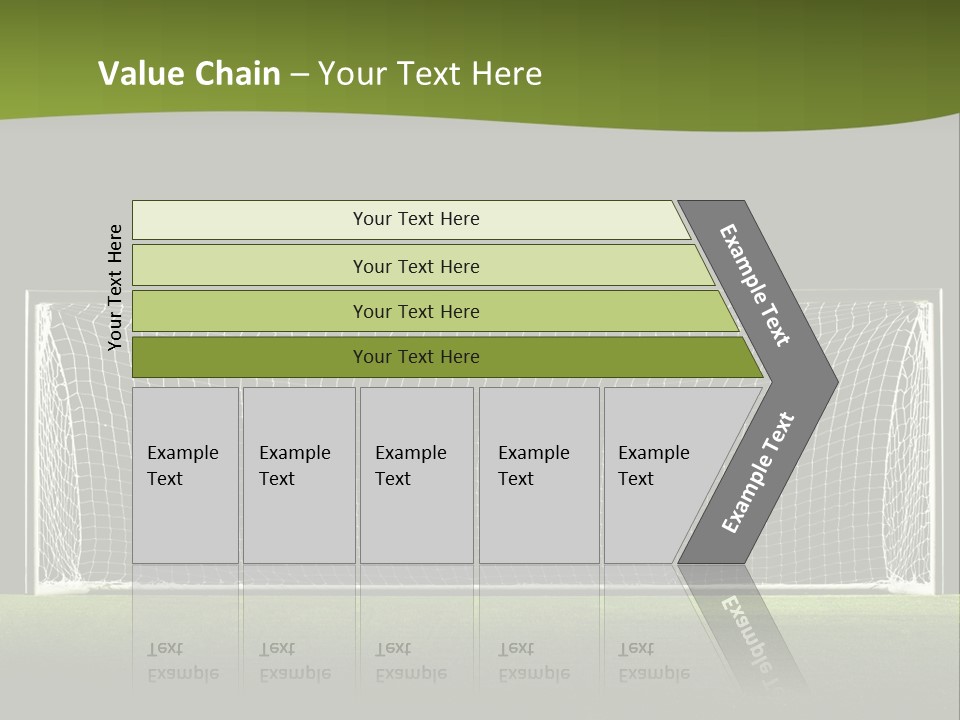 Value Chain – Your Text Here

Your Text Here

Your Text Here

Your Text Here

Your Text Here

Your Text Here

Example Text

Example Text

Example Text

Example Text

Example Text

Example Text

Example Text